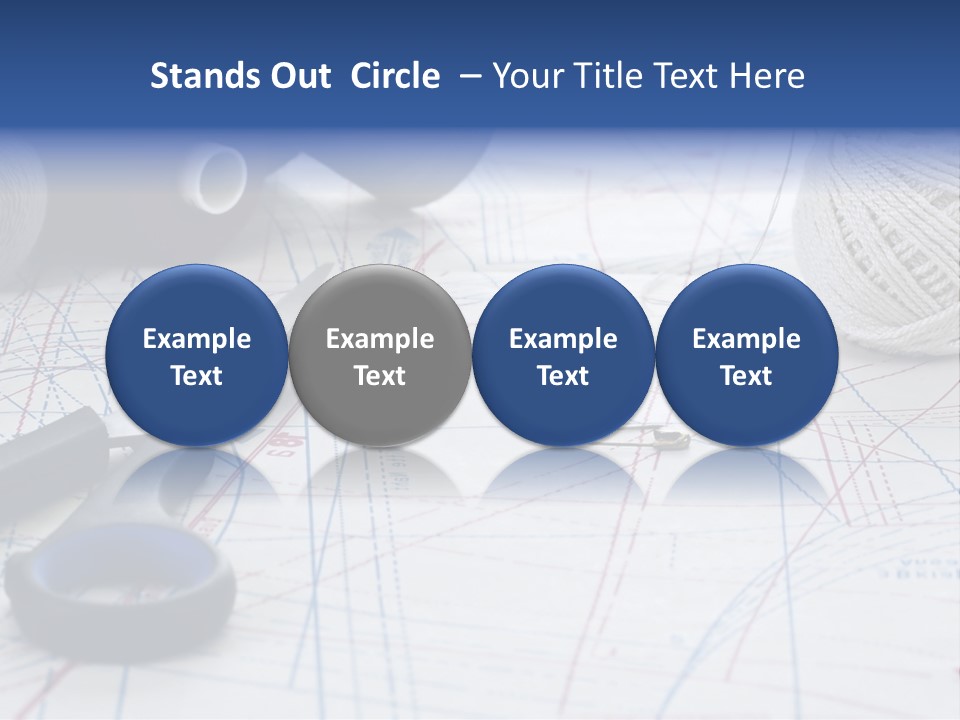 Stands Out Circle – Your Title Text Here

Example Text

Example Text

Example Text

Example Text